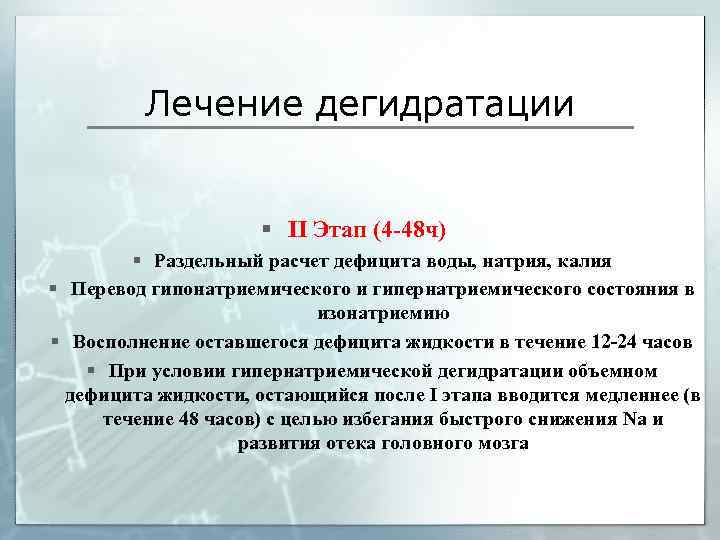 Лечение дегидратации

▪ II Этап (4-48ч)

▪ Раздельный расчет дефицита воды, натрия, калия

▪ Перевод гипонатриемического и гипернатриемического состояния в изонатриемию

▪ Восполнение оставшегося дефицита жидкости в течение 12-24 часов

▪ При условии гипернатриемической дегидратации объемном дефицита жидкости, остающийся после I этапа вводится медленнее (в течение 48 часов) с целью избегания быстрого снижения Na и развития отека головного мозга